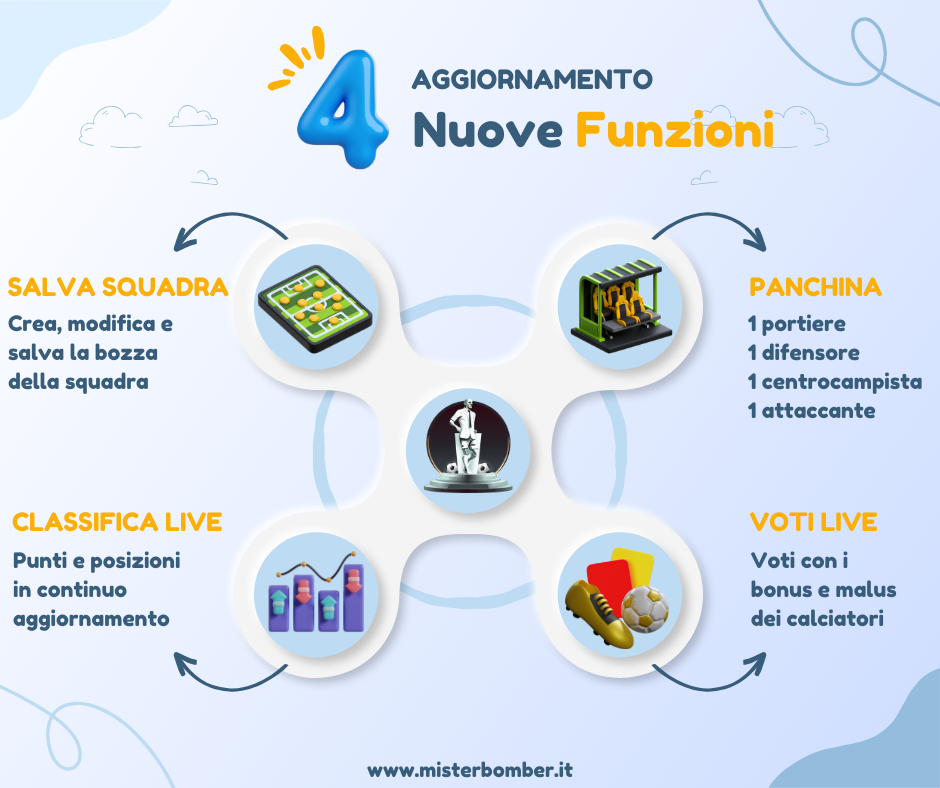 4 AGGIORNAMENTO
Nuove Funzioni

SALVA SQUADRA
Crea, modifica e salva la bozza della squadra

PANCHINA
1 portiere
1 difensore
1 centrocampista
1 attaccante

CLASSIFICA LIVE
Punti e posizioni in continuo aggiornamento

VOTI LIVE
Voti con i bonus e malus dei calciatori

www.misterbomber.it